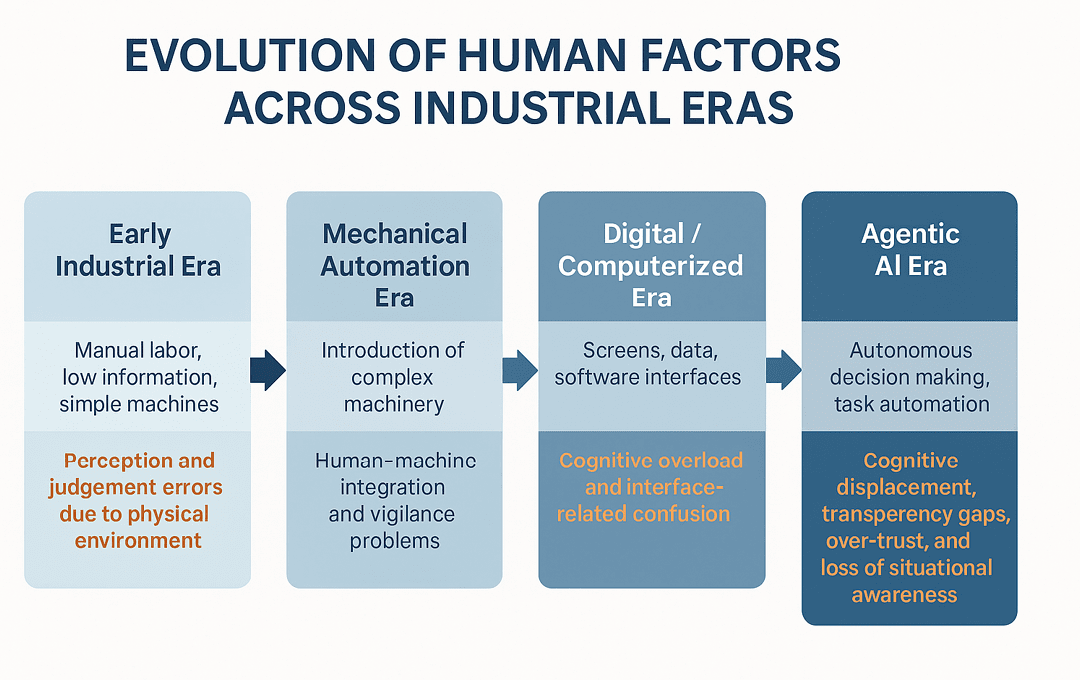 EVOLUTION OF HUMAN FACTORS ACROSS INDUSTRIAL ERAS

Early Industrial Era

Manual labor, low information, simple machines

Perception and judgement errors due to physical environment

Mechanical Automation Era

Introduction of complex machinery

Human-machine integration and vigilance problems

Digital / Computerized Era

Screens, data, software interfaces

Cognitive overload and interface-related confusion

Agentic AI Era

Autonomous decision making, task automation

Cognitive displacement, transperency gaps, over-trust, and loss of situational awareness